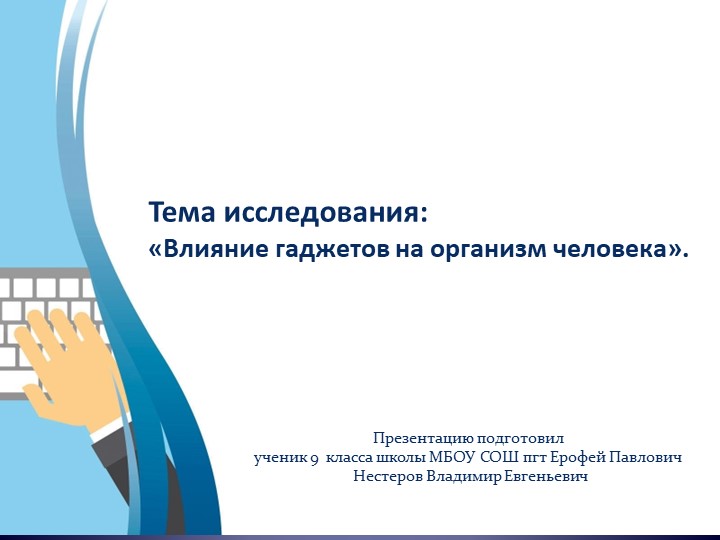 Тема исследования:
«Влияние гаджетов на организм человека».

Презентацию подготовил
ученик 9 класса школы МБОУ СОШ пгт Ерофей Павлович
Нестеров Владимир Евгеньевич